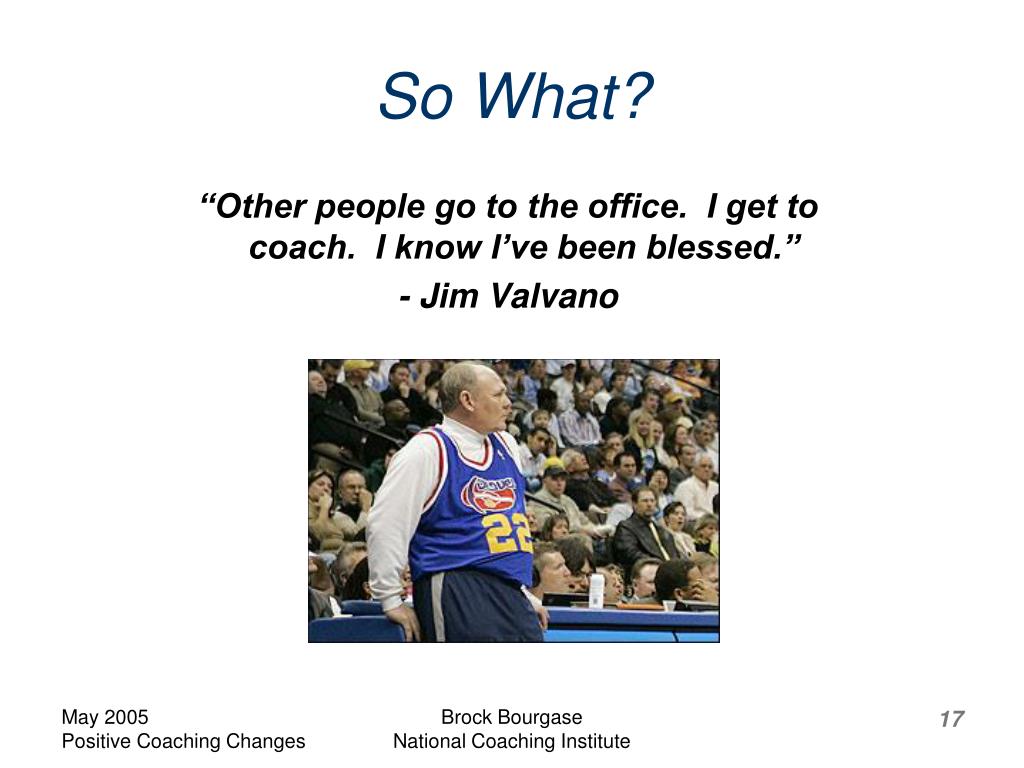 So What?

“Other people go to the office. I get to coach. I know I’ve been blessed.”

- Jim Valvano

22

May 2005
Positive Coaching Changes

Brock Bourgase
National Coaching Institute

17